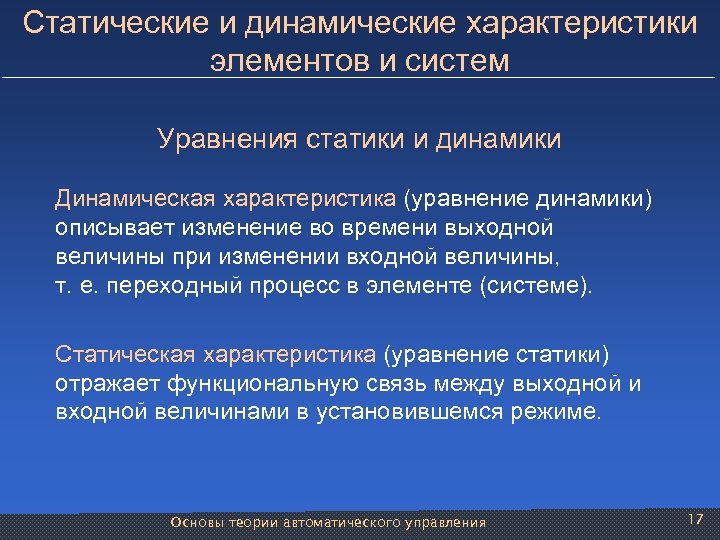 Статические и динамические характеристики элементов и систем

Уравнения статики и динамики

Динамическая характеристика (уравнение динамики) описывает изменение во времени выходной величины при изменении входной величины, т. е. переходный процесс в элементе (системе).

Статическая характеристика (уравнение статики) отражает функциональную связь между выходной и входной величинами в установившемся режиме.

Основы теории автоматического управления

17